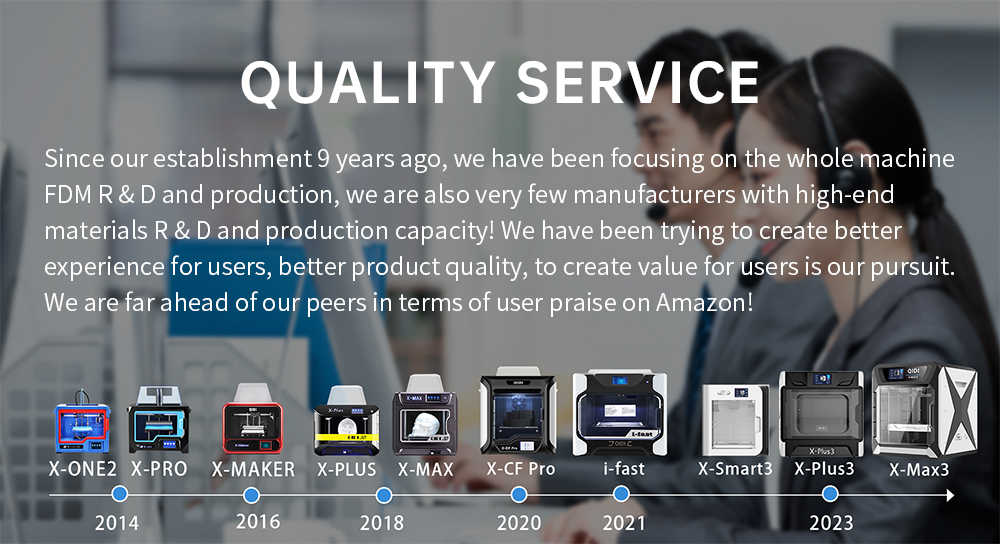 QUALITY SERVICE

Since our establishment 9 years ago, we have been focusing on the whole machine FDM R & D and production, we are also very few manufacturers with high-end materials R & D and production capacity! We have been trying to create better experience for users, better product quality, to create value for users is our pursuit. We are far ahead of our peers in terms of user praise on Amazon!

X-ONE2 X-PRO X-MAKER X-PLUS X-MAX X-CF Pro i-fast X-Smart3 X-Plus3 X-Max3

2014 2016 2018 2020 2021 2023